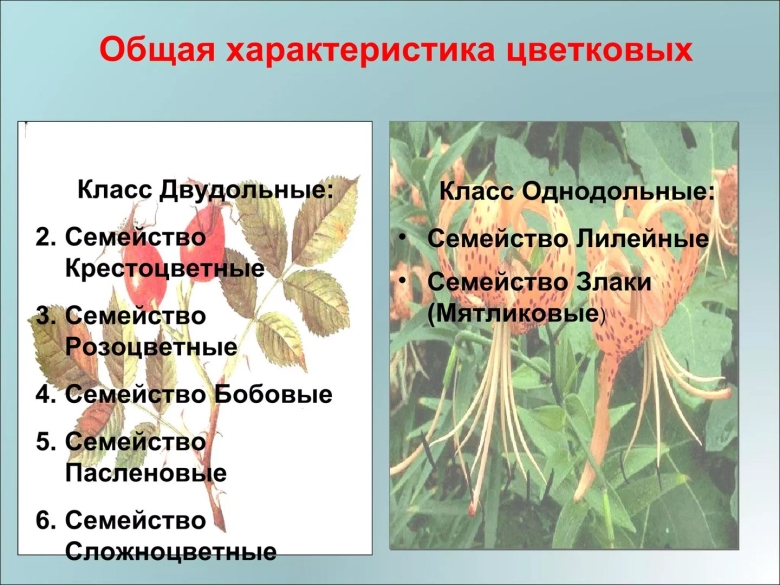 Общая характеристика цветковых

Класс Двудольные:

2. Семейство Крестоцветные
3. Семейство Розоцветные
4. Семейство Бобовые
5. Семейство Пасленовые
6. Семейство Сложноцветные

Класс Однодольные:

• Семейство Лилейные
• Семейство Злаки (Мятликовые)